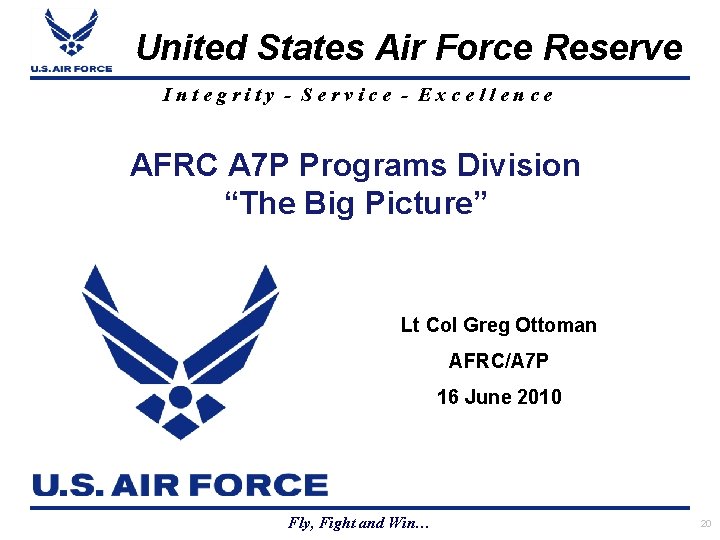 U.S. AIR FORCE

United States Air Force Reserve

Integrity - Service - Excellence

AFRC A7P Programs Division
“The Big Picture”

Lt Col Greg Ottoman

AFRC/A7P

16 June 2010

U.S. AIR FORCE

Fly, Fight and Win…

20